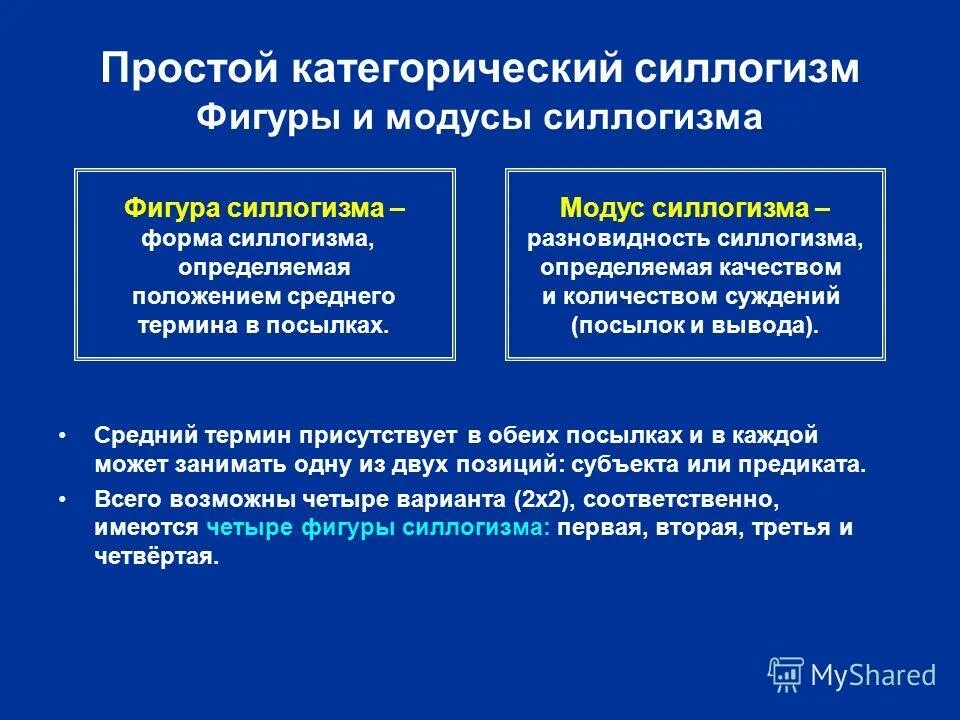 Простой категорический силлогизм
Фигуры и модусы силлогизма

Фигура силлогизма – форма силлогизма, определяемая положением среднего термина в посылках.

Модус силлогизма – разновидность силлогизма, определяемая качеством и количеством суждений (посылок и вывода).

• Средний термин присутствует в обеих посылках и в каждой может занимать одну из двух позиций: субъекта или предиката.
• Всего возможны четыре варианта (2х2), соответственно, имеются четыре фигуры силлогизма: первая, вторая, третья и четвёртая.

MyShared